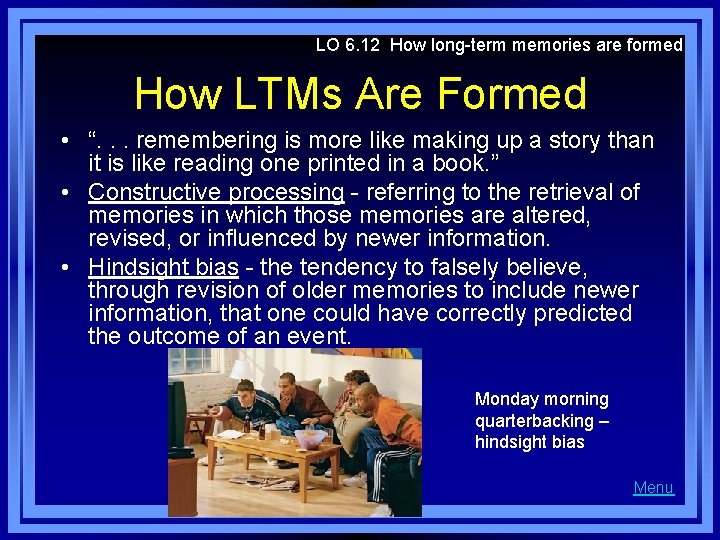 LO 6.12 How long-term memories are formed

How LTMs Are Formed

• ". . . remembering is more like making up a story than it is like reading one printed in a book."
• Constructive processing - referring to the retrieval of memories in which those memories are altered, revised, or influenced by newer information.
• Hindsight bias - the tendency to falsely believe, through revision of older memories to include newer information, that one could have correctly predicted the outcome of an event.

Monday morning quarterbacking – hindsight bias

Menu